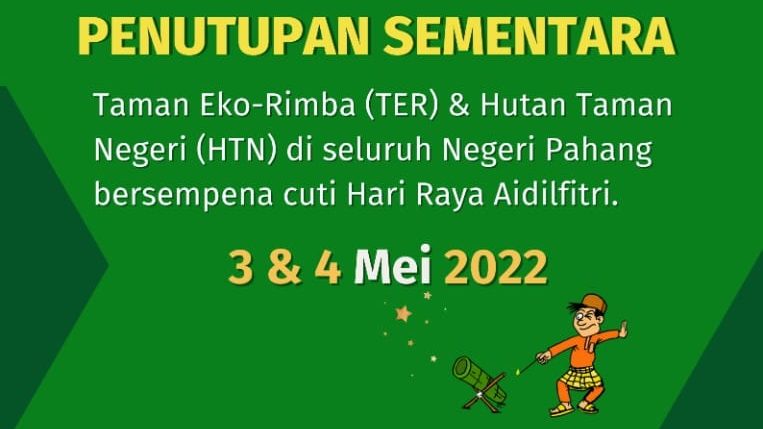 PENUTUPAN SEMENTARA

Taman Eko-Rimba (TER) & Hutan Taman Negeri (HTN) di seluruh Negeri Pahang bersempena cuti Hari Raya Aidilfitri.

3 & 4 Mei 2022